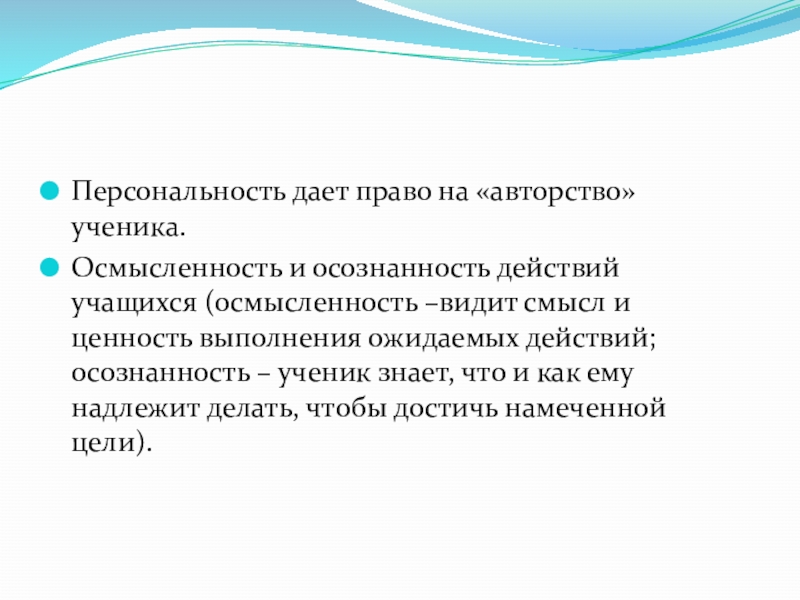 Персональность дает право на «авторство» ученика.

Осмысленность и осознанность действий учащихся (осмысленность –видит смысл и ценность выполнения ожидаемых действий; осознанность – ученик знает, что и как ему надлежит делать, чтобы достичь намеченной цели).